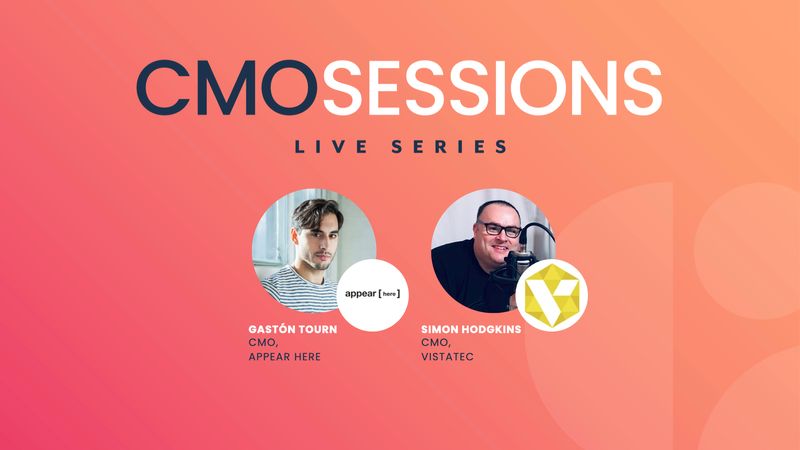 CMOSESSIONS

LIVE SERIES

appear [ here ]

GASTÓN TOURN
CMO,
APPEAR HERE

SIMON HODGKINS
CMO,
VISTATEC